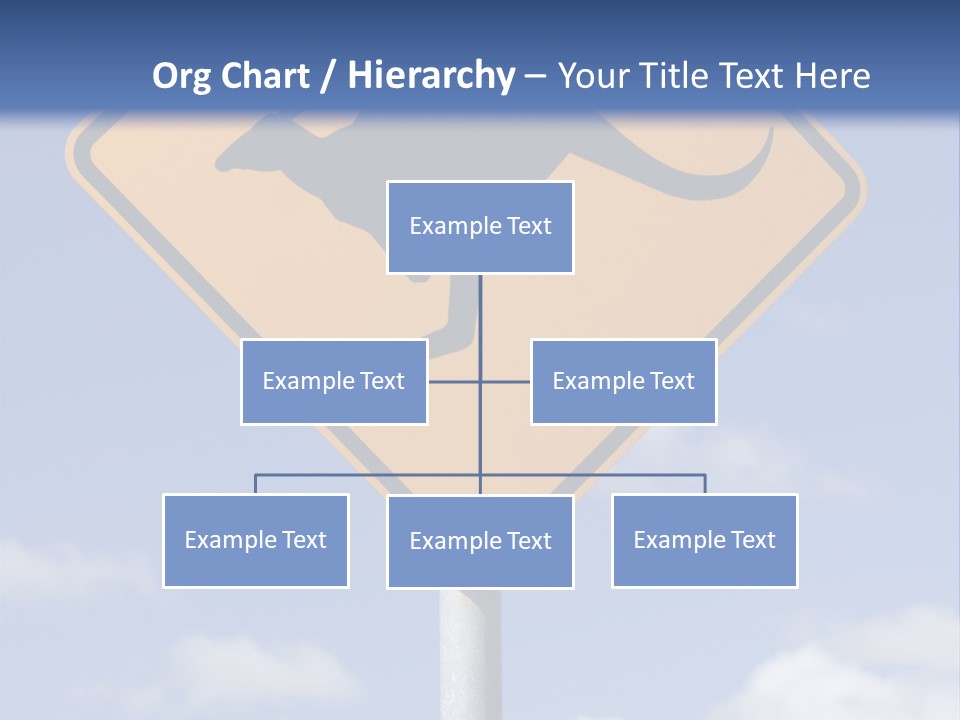 Org Chart / Hierarchy – Your Title Text Here

Example Text

Example Text

Example Text

Example Text

Example Text

Example Text